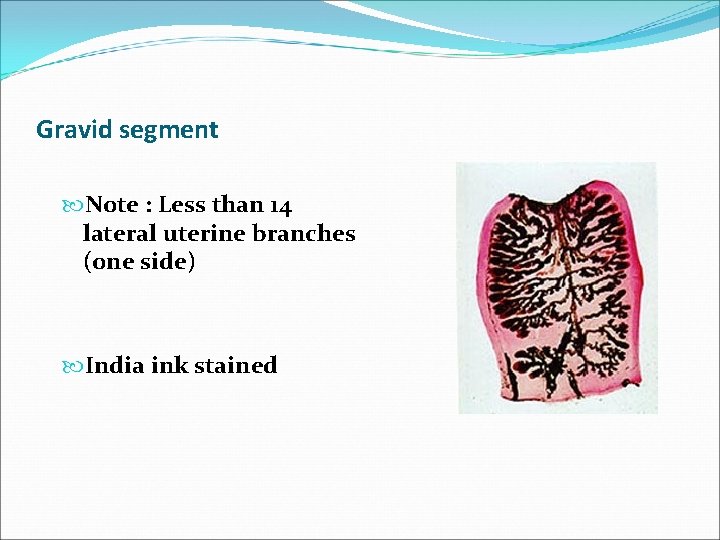 Gravid segment

Note : Less than 14 lateral uterine branches (one side)

India ink stained